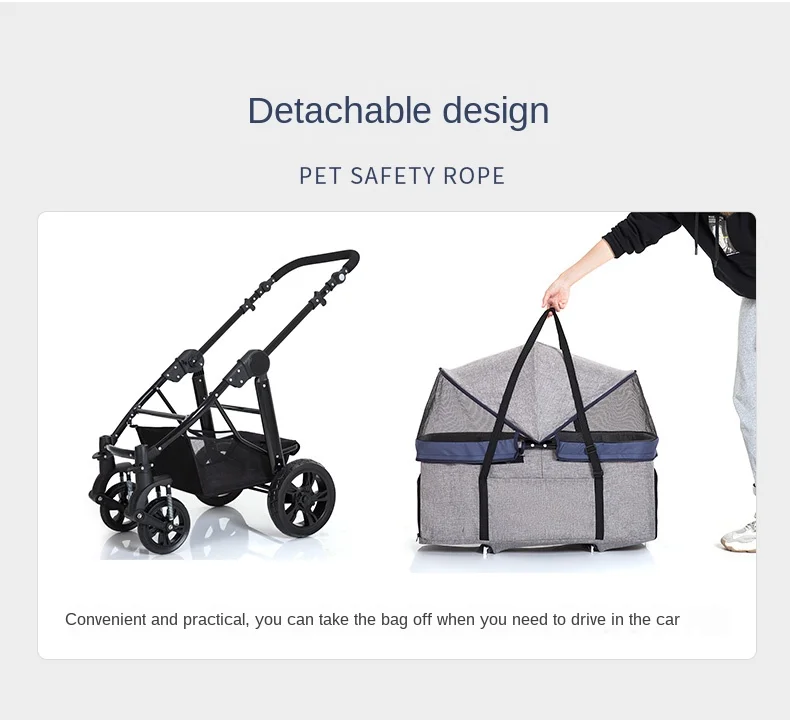 Detachable design

PET SAFETY ROPE

Convenient and practical, you can take the bag off when you need to drive in the car